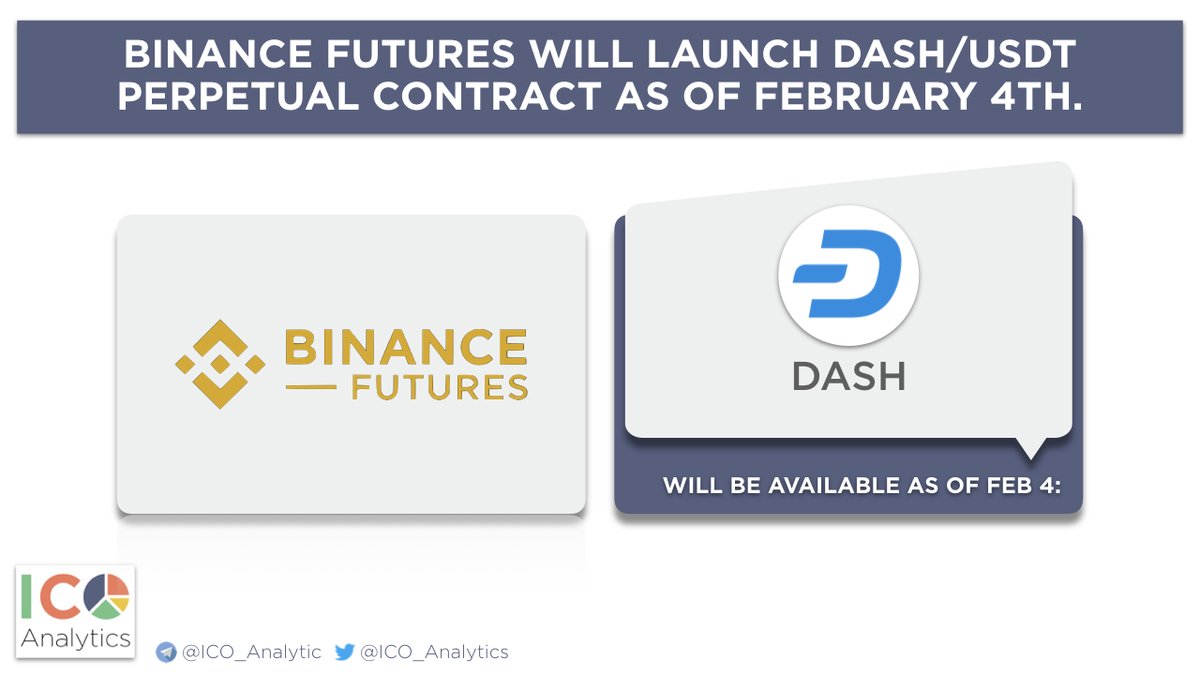 BINANCE FUTURES WILL LAUNCH DASH/USDT PERPETUAL CONTRACT AS OF FEBRUARY 4TH.

BINANCE
FUTURES

DASH

WILL BE AVAILABLE AS OF FEB 4:

ICO
Analytics

@ICO_Analytic @ICO_Analytics